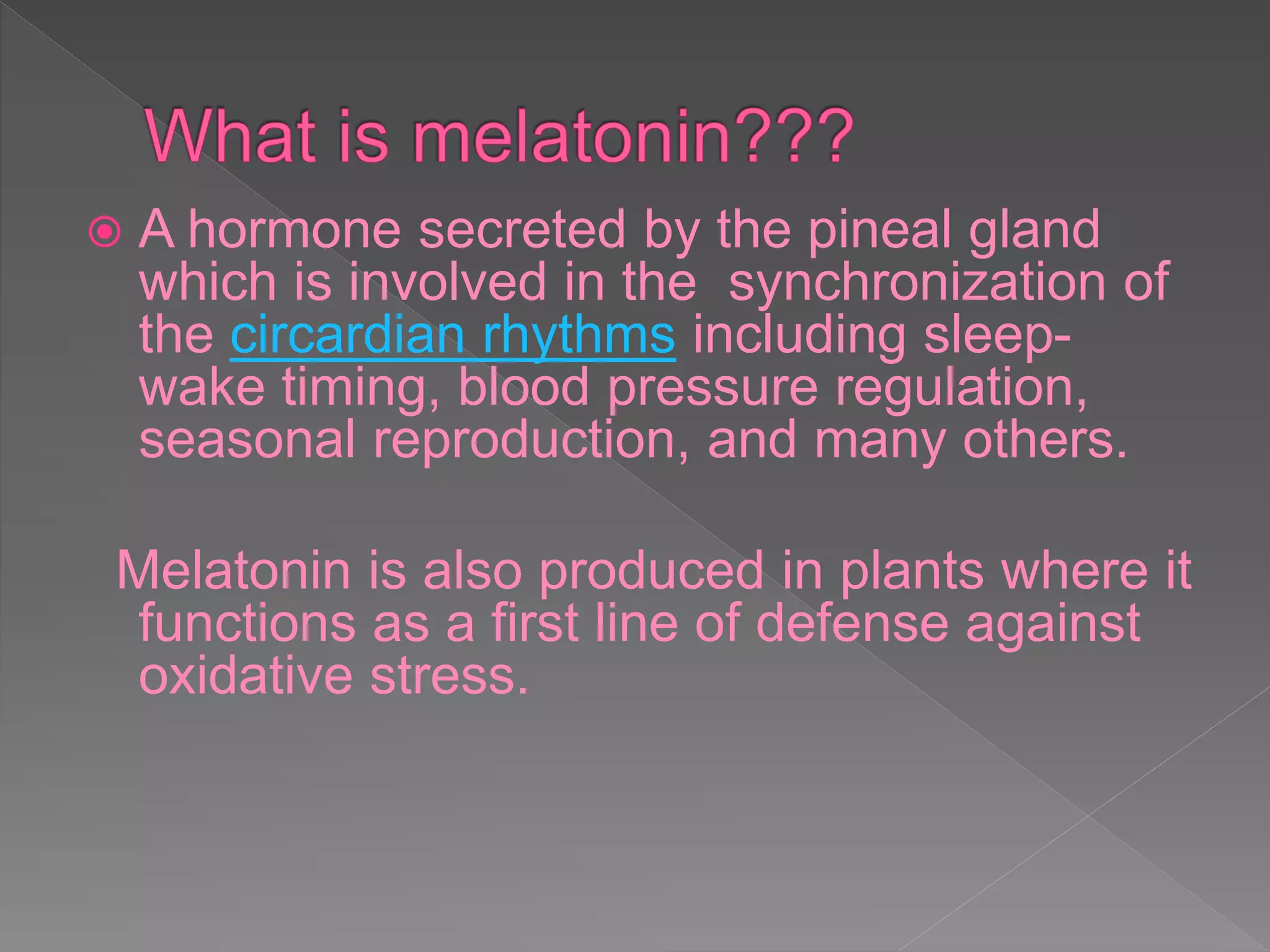 What is melatonin???

A hormone secreted by the pineal gland which is involved in the synchronization of the circardian rhythms including sleep-wake timing, blood pressure regulation, seasonal reproduction, and many others.

Melatonin is also produced in plants where it functions as a first line of defense against oxidative stress.